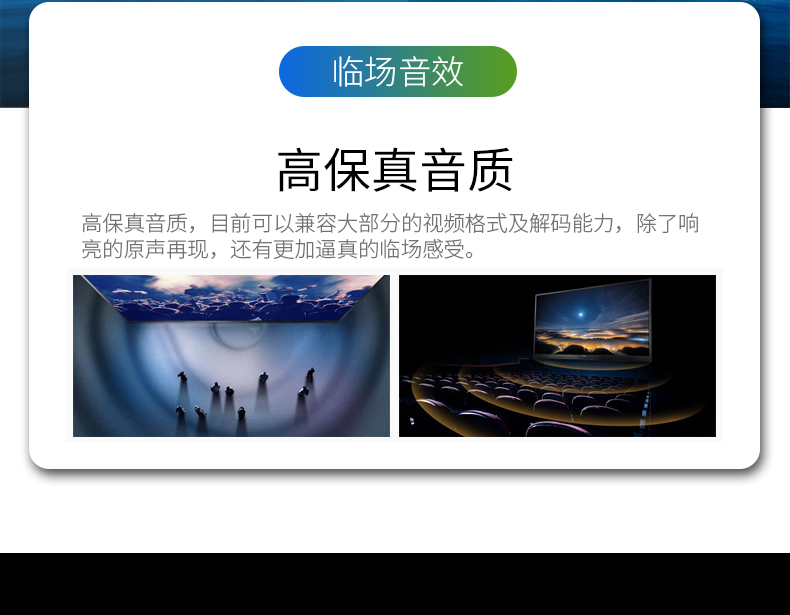 临场音效

高保真音质

高保真音质，目前可以兼容大部分的视频格式及解码能力，除了响亮的原声再现，还有更加逼真的临场感受。